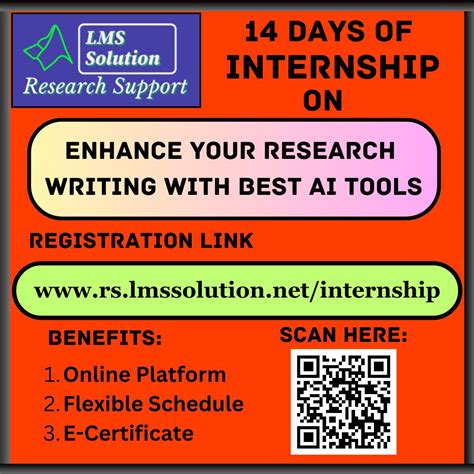 LMS Solution
Research Support

14 DAYS OF INTERNSHIP ON

ENHANCE YOUR RESEARCH WRITING WITH BEST AI TOOLS

REGISTRATION LINK

www.rs.lmssolution.net/internship

BENEFITS:

1. Online Platform
2. Flexible Schedule
3. E-Certificate

SCAN HERE: